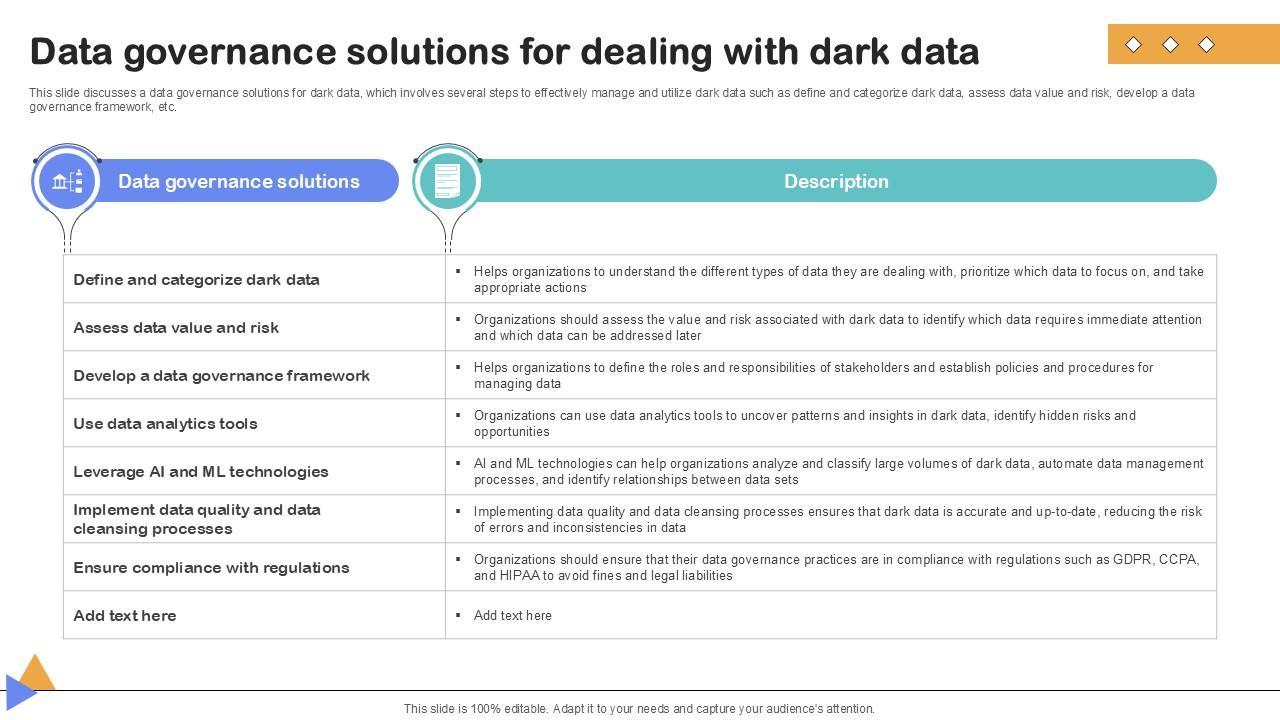 Data governance solutions for dealing with dark data

This slide discusses a data governance solutions for dark data, which involves several steps to effectively manage and utilize dark data such as define and categorize dark data, assess data value and risk, develop a data governance framework, etc.

| Data governance solutions | Description |
|---|---|
| Define and categorize dark data | ▪ Helps organizations to understand the different types of data they are dealing with, prioritize which data to focus on, and take appropriate actions |
| Assess data value and risk | ▪ Organizations should assess the value and risk associated with dark data to identify which data requires immediate attention and which data can be addressed later |
| Develop a data governance framework | ▪ Helps organizations to define the roles and responsibilities of stakeholders and establish policies and procedures for managing data |
| Use data analytics tools | ▪ Organizations can use data analytics tools to uncover patterns and insights in dark data, identify hidden risks and opportunities |
| Leverage AI and ML technologies | ▪ AI and ML technologies can help organizations analyze and classify large volumes of dark data, automate data management processes, and identify relationships between data sets |
| Implement data quality and data cleansing processes | ▪ Implementing data quality and data cleansing processes ensures that dark data is accurate and up-to-date, reducing the risk of errors and inconsistencies in data |
| Ensure compliance with regulations | ▪ Organizations should ensure that their data governance practices are in compliance with regulations such as GDPR, CCPA, and HIPAA to avoid fines and legal liabilities |
| Add text here | ▪ Add text here |

This slide is 100% editable. Adapt it to your needs and capture your audience's attention.